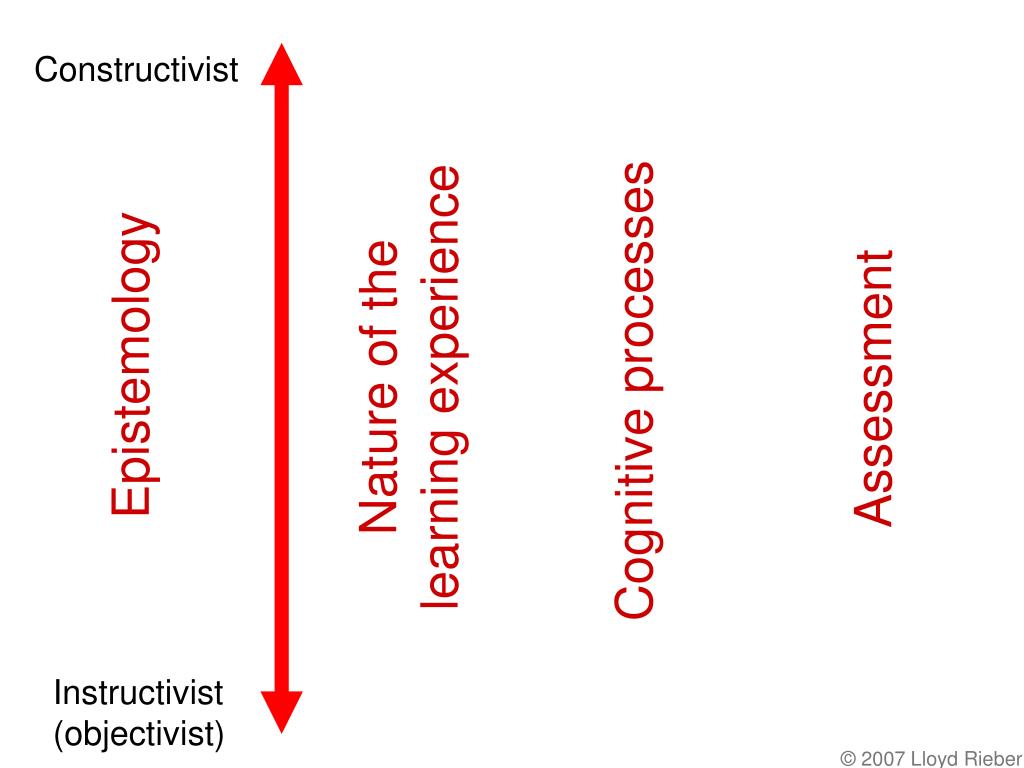 Constructivist

Epistemology

Nature of the learning experience

Cognitive processes

Assessment

Instructivist (objectivist)

© 2007 Lloyd Rieber